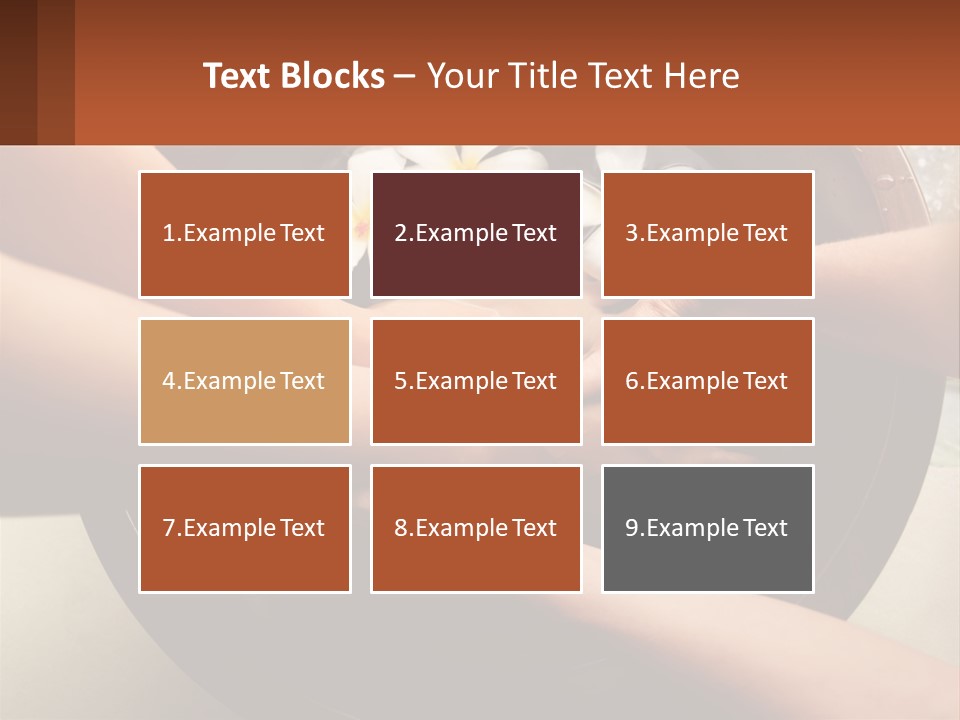 Text Blocks – Your Title Text Here

1.Example Text

2.Example Text

3.Example Text

4.Example Text

5.Example Text

6.Example Text

7.Example Text

8.Example Text

9.Example Text